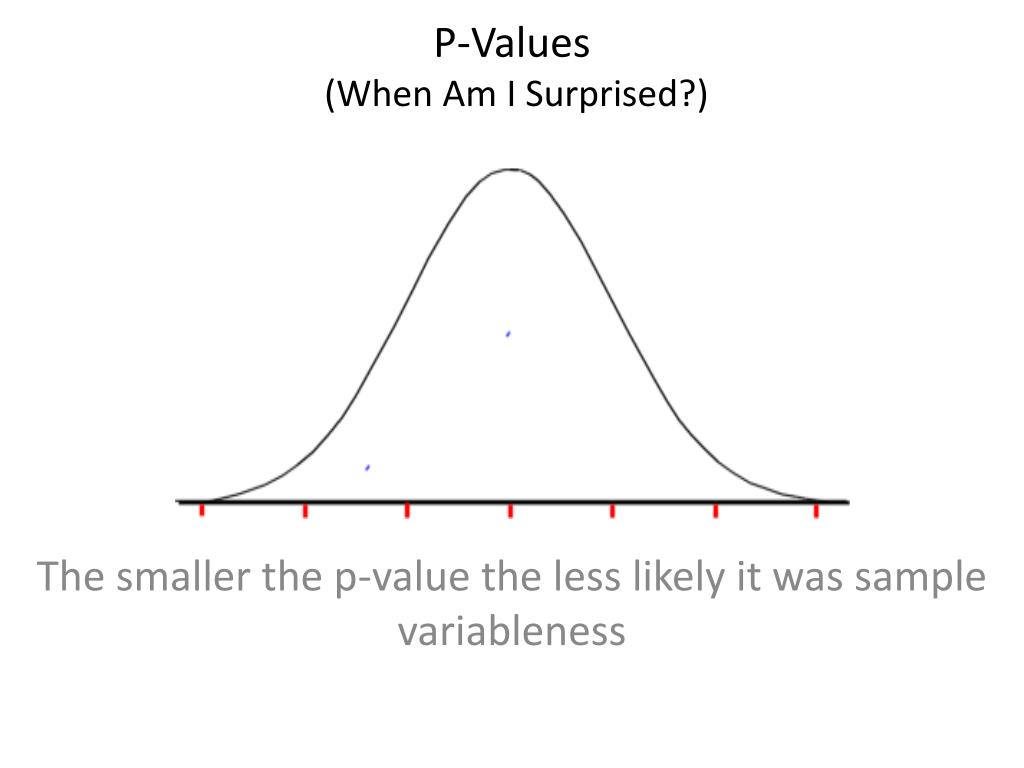 P-Values
(When Am I Surprised?)

The smaller the p-value the less likely it was sample variableness